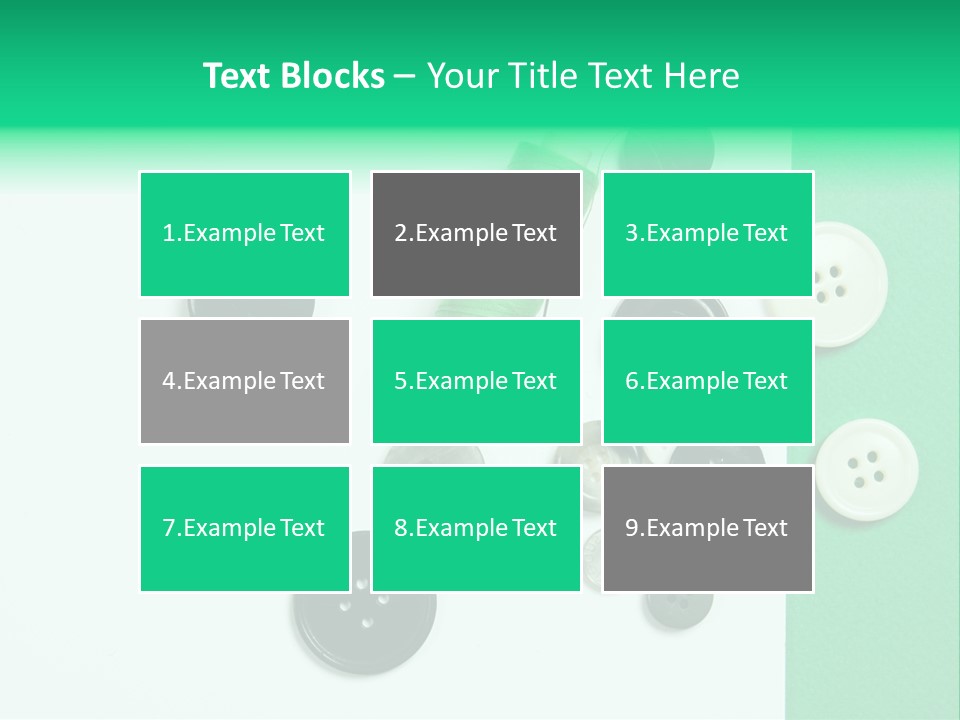 Text Blocks – Your Title Text Here

1.Example Text

2.Example Text

3.Example Text

4.Example Text

5.Example Text

6.Example Text

7.Example Text

8.Example Text

9.Example Text